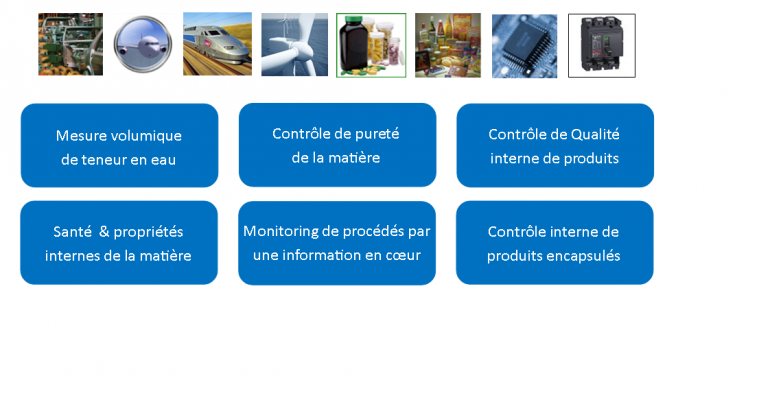 Mesure volumique de teneur en eau

Contrôle de pureté de la matière

Contrôle de Qualité interne de produits

Santé & propriétés internes de la matière

Monitoring de procédés par une information en cœur

Contrôle interne de produits encapsulés